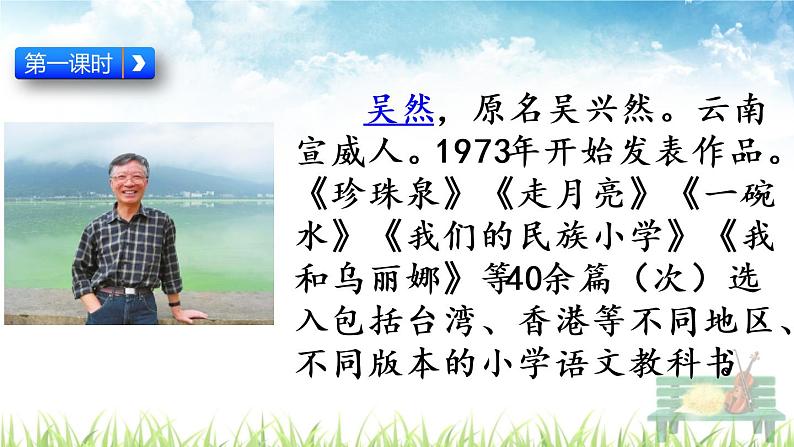 第一课时

吴然，原名吴兴然。云南宣威人。1973年开始发表作品。《珍珠泉》《走月亮》《一碗水》《我们的民族小学》《我和乌丽娜》等40余篇（次）选入包括台湾、香港等不同地区、不同版本的小学语文教科书